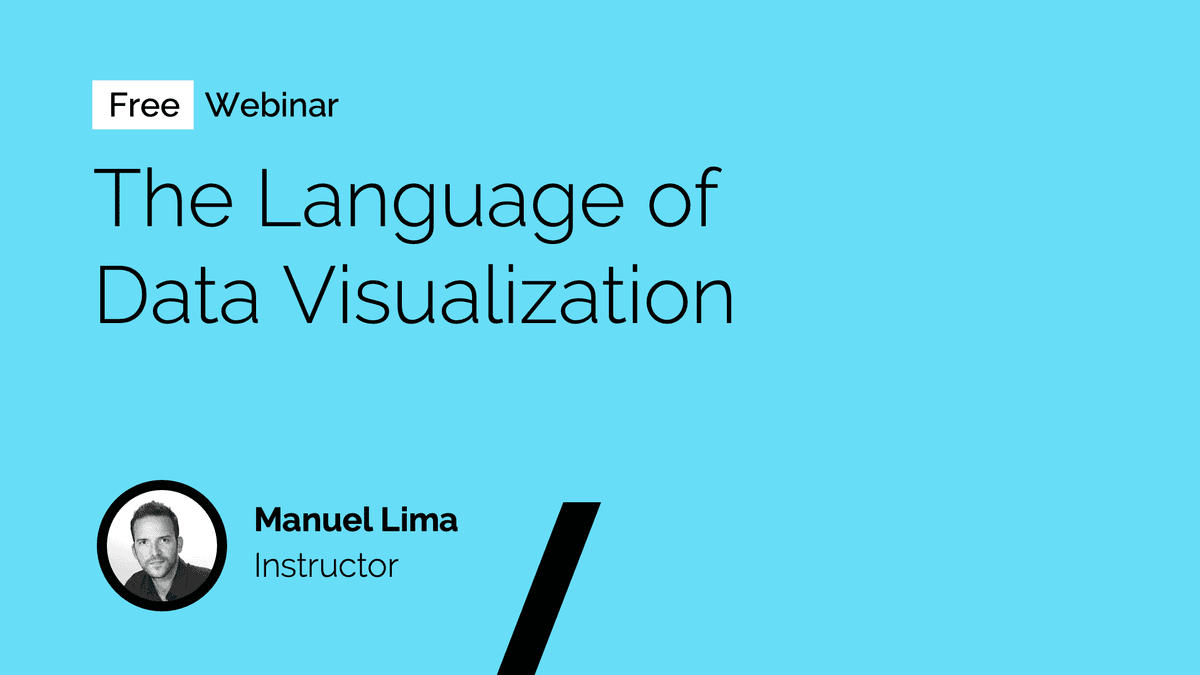 Free Webinar

The Language of Data Visualization

Manuel Lima
Instructor